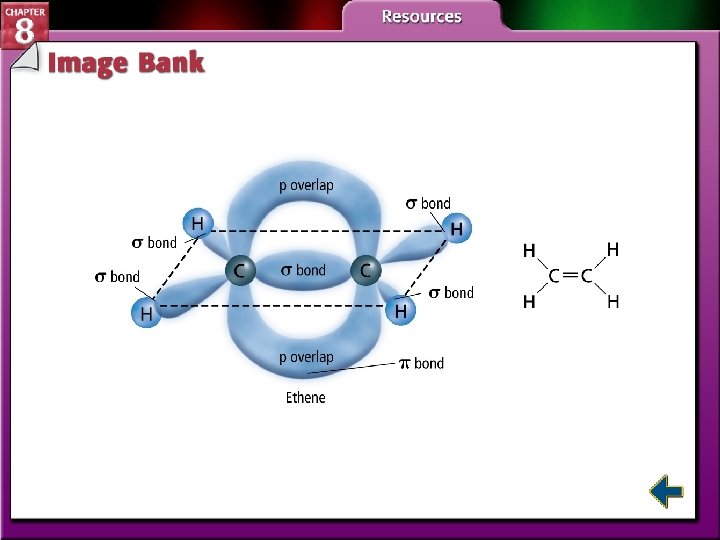 CHAPTER 8

Resources

Image Bank

p overlap

$\sigma$ bond

H

H

$\sigma$ bond

$\sigma$ bond

C

$\sigma$ bond

C

$\sigma$ bond

H

H

p overlap

$\pi$ bond

Ethene

H H C=C H H